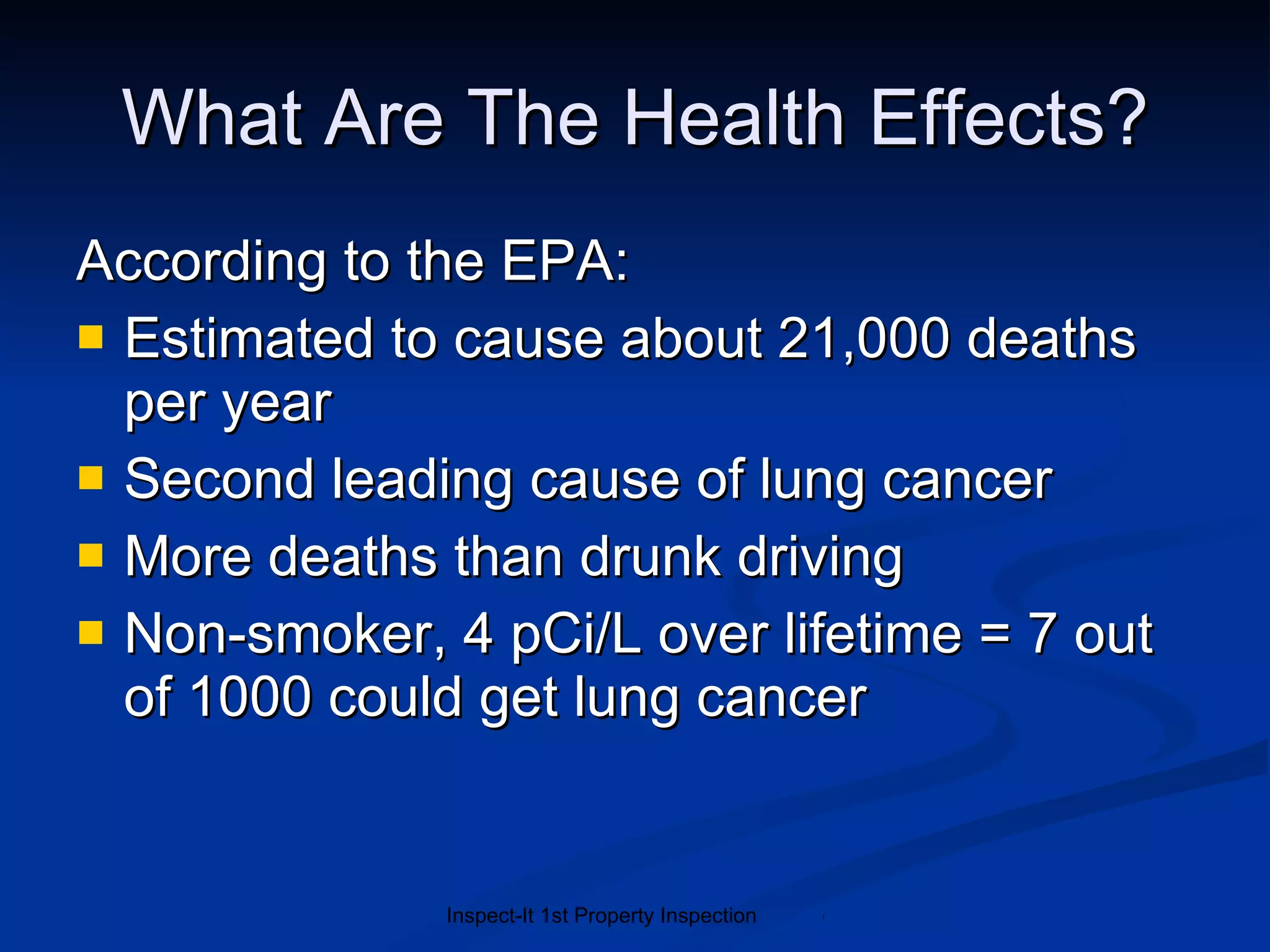 What Are The Health Effects?

According to the EPA:

- Estimated to cause about 21,000 deaths per year
- Second leading cause of lung cancer
- More deaths than drunk driving
- Non-smoker, 4 pCi/L over lifetime = 7 out of 1000 could get lung cancer

Inspect-It 1st Property Inspection